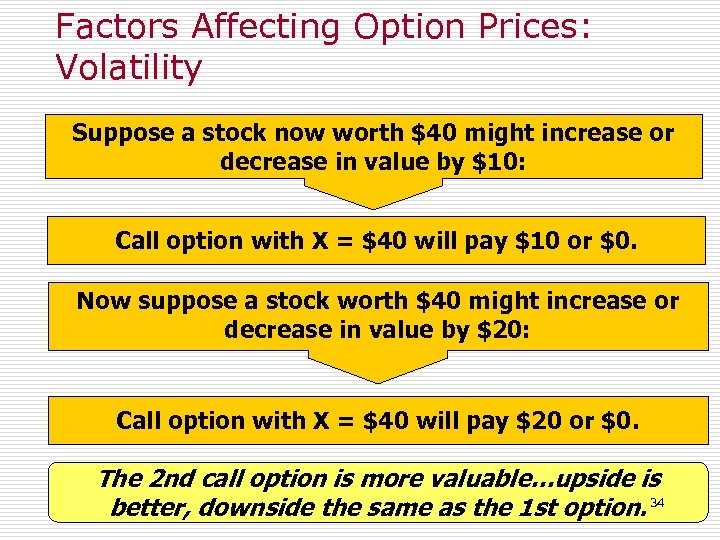 Factors Affecting Option Prices: Volatility

Suppose a stock now worth \$40 might increase or decrease in value by \$10:

Call option with X = \$40 will pay \$10 or \$0.

Now suppose a stock worth \$40 might increase or decrease in value by \$20:

Call option with X = \$40 will pay \$20 or \$0.

The 2nd call option is more valuable…upside is better, downside the same as the 1st option.

34